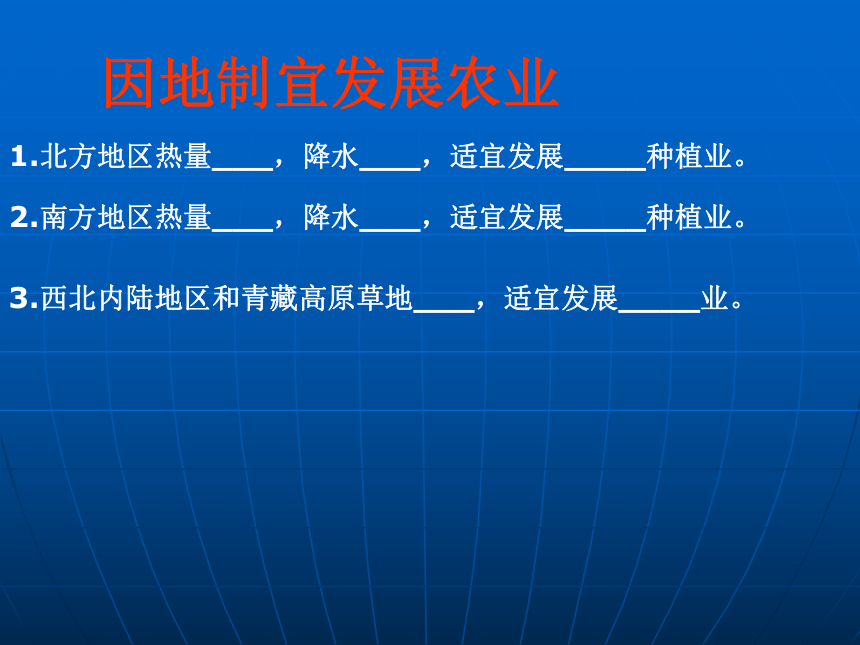 因地制宜发展农业

1.北方地区热量____，降水____，适宜发展_____种植业。

2.南方地区热量____，降水____，适宜发展_____种植业。

3.西北内陆地区和青藏高原草地____，适宜发展_____业。